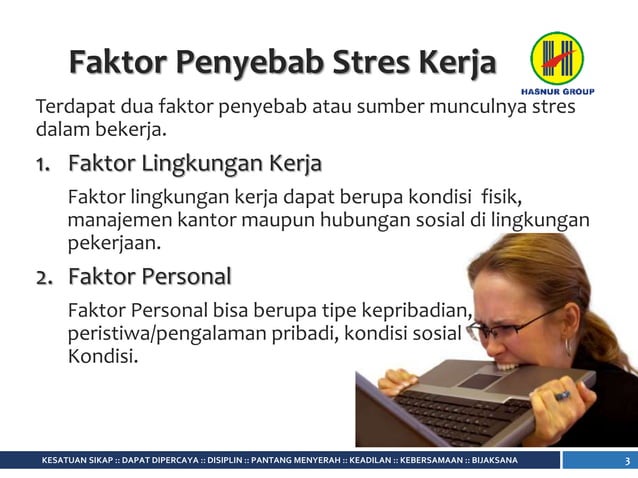 Faktor Penyebab Stres Kerja

HASNUR GROUP

Terdapat dua faktor penyebab atau sumber munculnya stres dalam bekerja.

1. Faktor Lingkungan Kerja

Faktor lingkungan kerja dapat berupa kondisi fisik, manajemen kantor maupun hubungan sosial di lingkungan pekerjaan.

2. Faktor Personal

Faktor Personal bisa berupa tipe kepribadian, peristiwa/pengalaman pribadi, kondisi sosial Kondisi.

KESATUAN SIKAP :: DAPAT DIPERCAYA :: DISIPLIN :: PANTANG MENYERAH :: KEADILAN :: KEBERSAMAAN :: BIJAKSANA

3